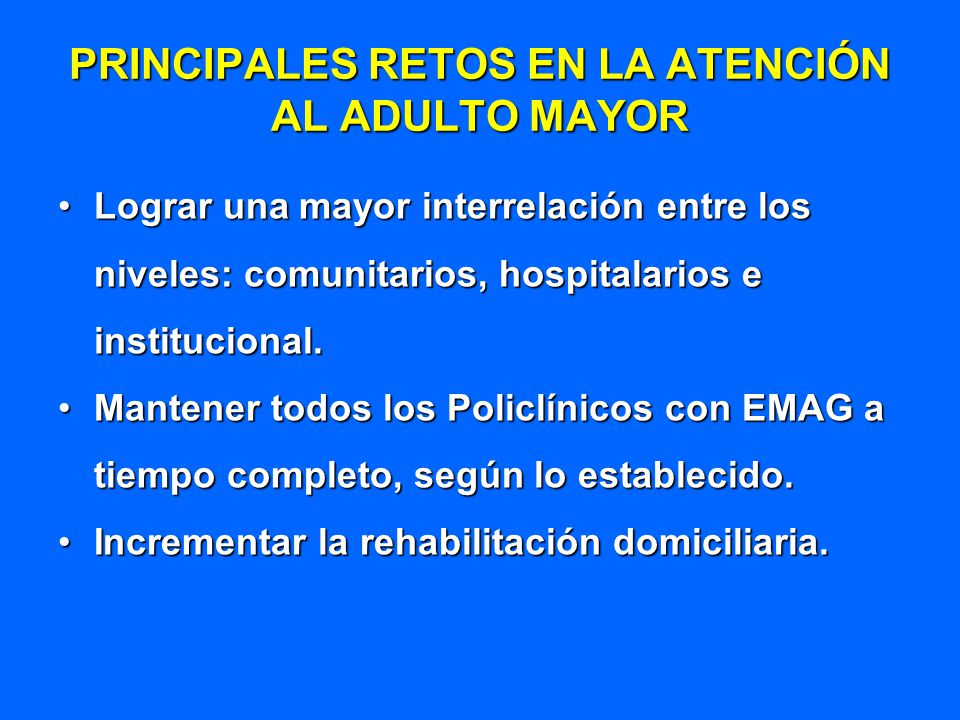 PRINCIPALES RETOS EN LA ATENCIÓN AL ADULTO MAYOR

• Lograr una mayor interrelación entre los niveles: comunitarios, hospitalarios e institucional.
• Mantener todos los Policlínicos con EMAG a tiempo completo, según lo establecido.
• Incrementar la rehabilitación domiciliaria.